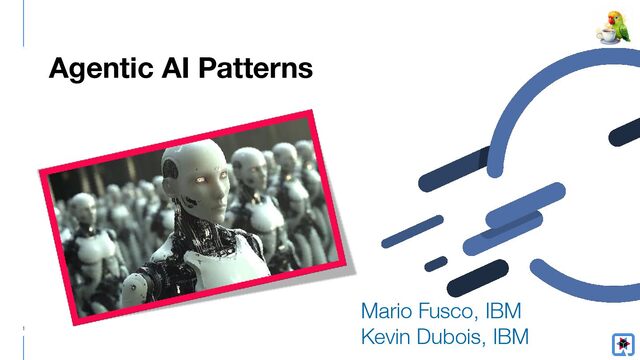 Agentic AI Patterns

Mario Fusco, IBM
Kevin Dubois, IBM